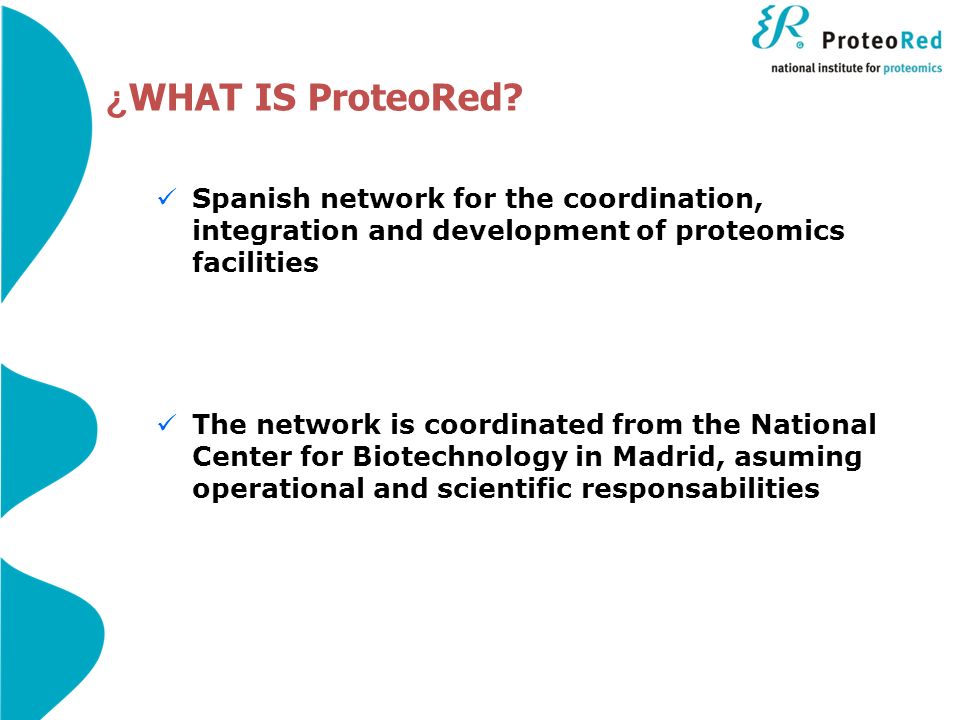 ProteoRed
national institute for proteomics

¿WHAT IS ProteoRed?

✓ Spanish network for the coordination, integration and development of proteomics facilities

✓ The network is coordinated from the National Center for Biotechnology in Madrid, asuming operational and scientific responsabilities